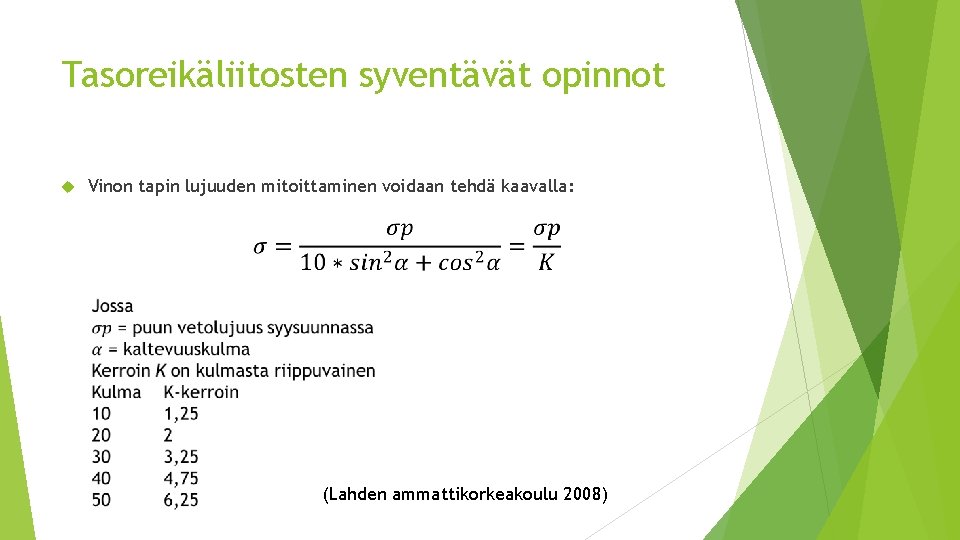 Tasoreikäliitosten syventävät opinnot

Vinon tapin lujuuden mitoittaminen voidaan tehdä kaavalla:

$\sigma = \frac{\sigma p}{10 * sin^2\alpha + cos^2\alpha} = \frac{\sigma p}{K}$

Jossa
$\sigma p$ = puun vetolujuus syysuunnassa
$\alpha$ = kaltevuuskulma
Kerroin $K$ on kulmasta riippuvainen

| Kulma | K-kerroin |
|---|---|
| 10 | 1,25 |
| 20 | 2 |
| 30 | 3,25 |
| 40 | 4,75 |
| 50 | 6,25 |

(Lahden ammattikorkeakoulu 2008)